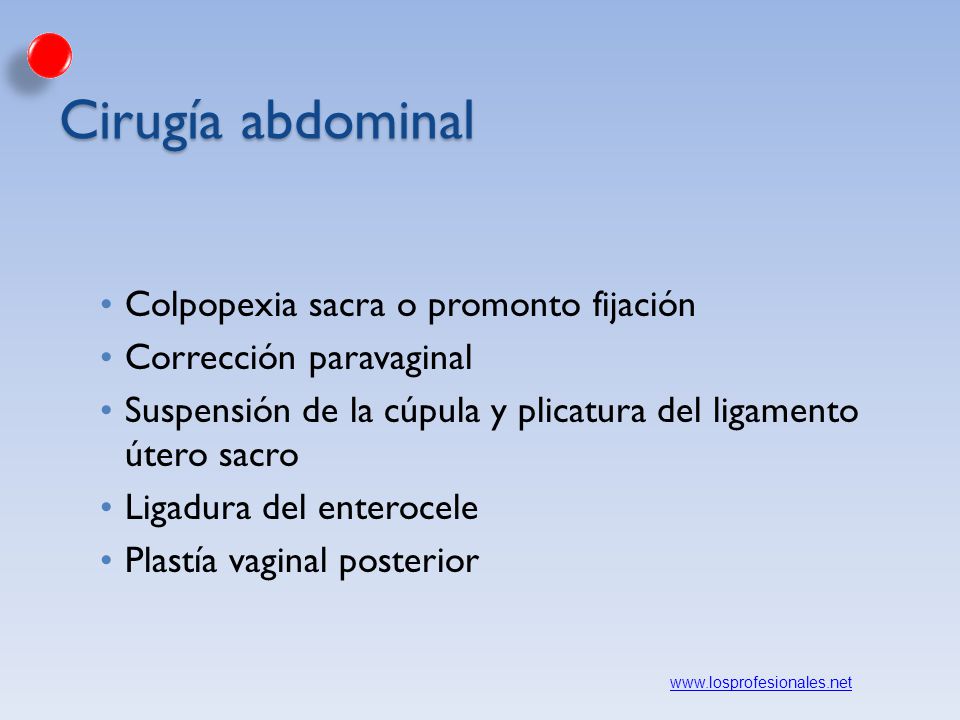 Cirugía abdominal

• Colpopexia sacra o promonto fijación
• Corrección paravaginal
• Suspensión de la cúpula y plicatura del ligamento útero sacro
• Ligadura del enterocele
• Plastía vaginal posterior

www.losprofesionales.net